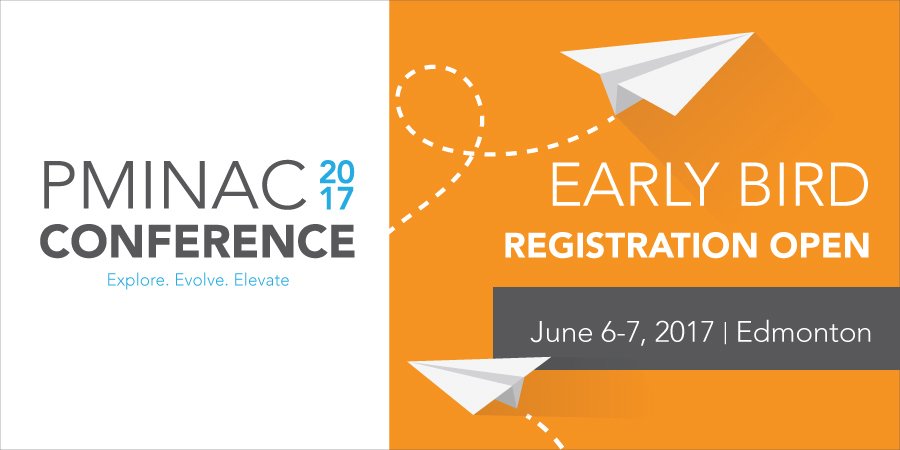 PMINAC 2017
CONFERENCE
Explore. Evolve. Elevate

EARLY BIRD
REGISTRATION OPEN

June 6-7, 2017 | Edmonton